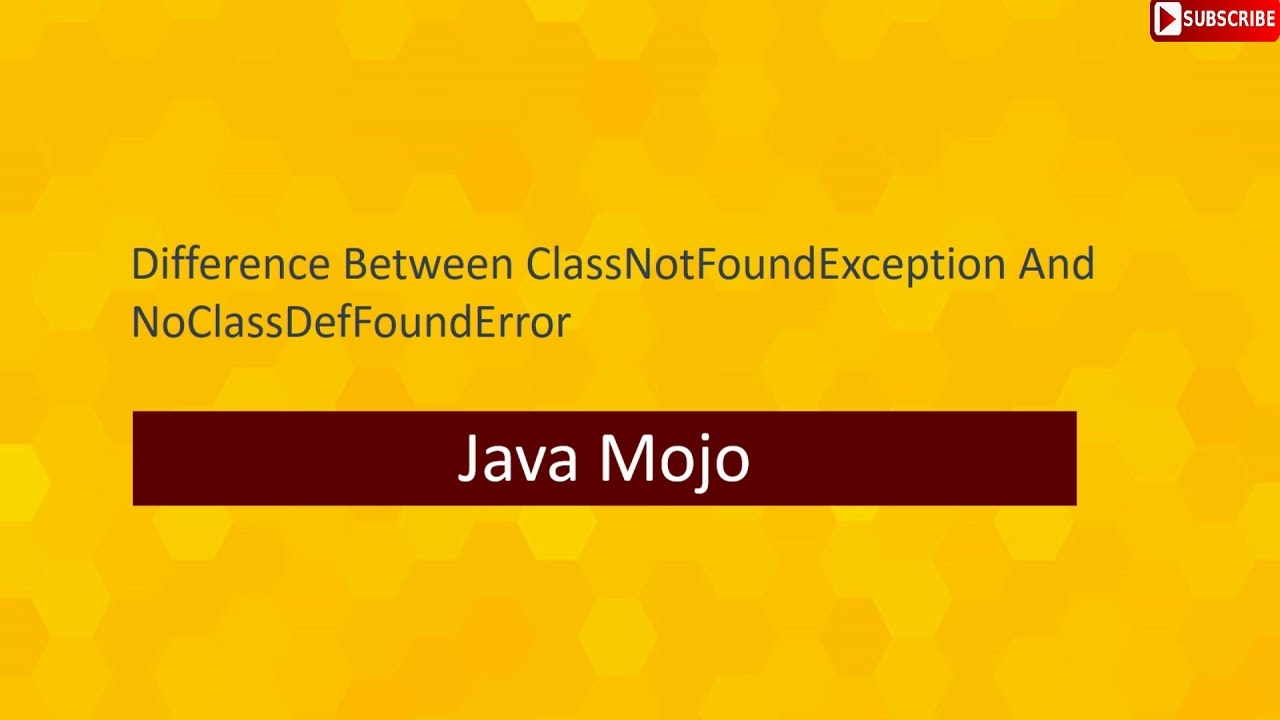 SUBSCRIBE

Difference Between ClassNotFoundException And NoClassDefFoundError

Java Mojo